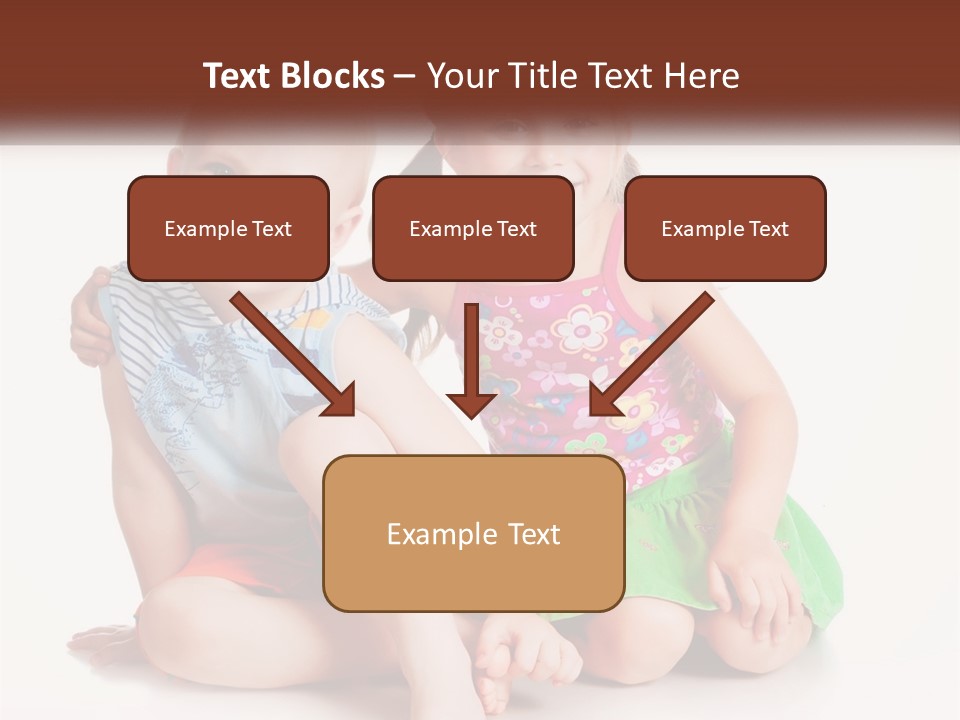 Text Blocks – Your Title Text Here

Example Text

Example Text

Example Text

Example Text